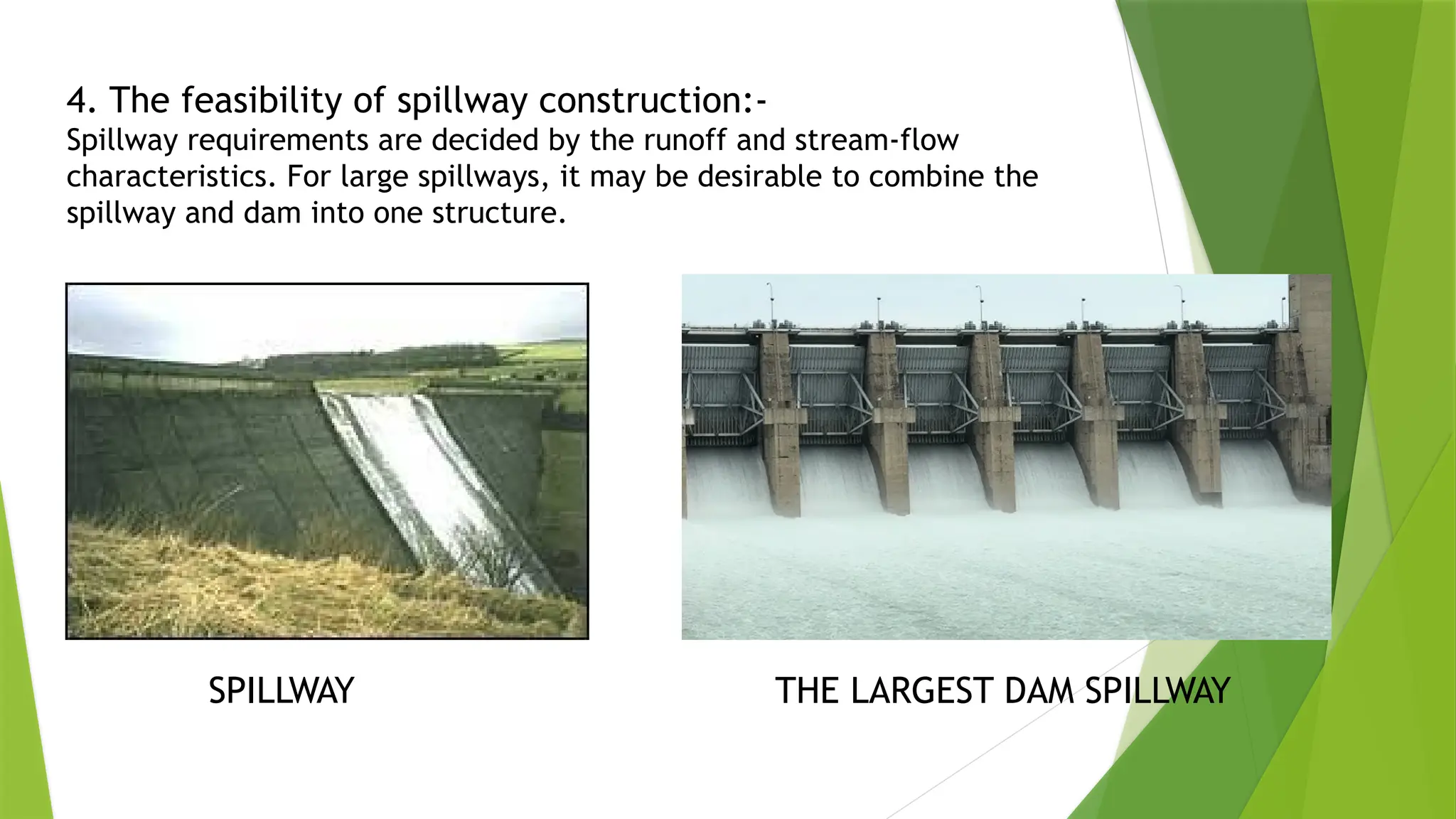 4. The feasibility of spillway construction:-

Spillway requirements are decided by the runoff and stream-flow characteristics. For large spillways, it may be desirable to combine the spillway and dam into one structure.

SPILLWAY

THE LARGEST DAM SPILLWAY